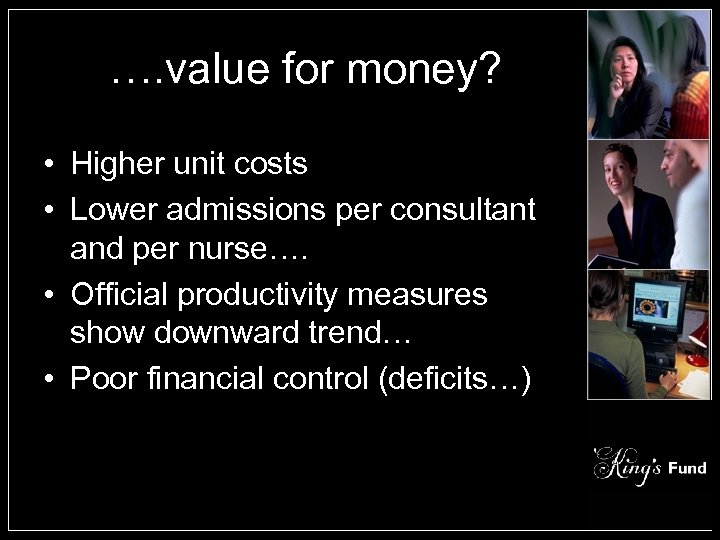 ….value for money?

• Higher unit costs
• Lower admissions per consultant and per nurse….
• Official productivity measures show downward trend…
• Poor financial control (deficits…)

King's Fund